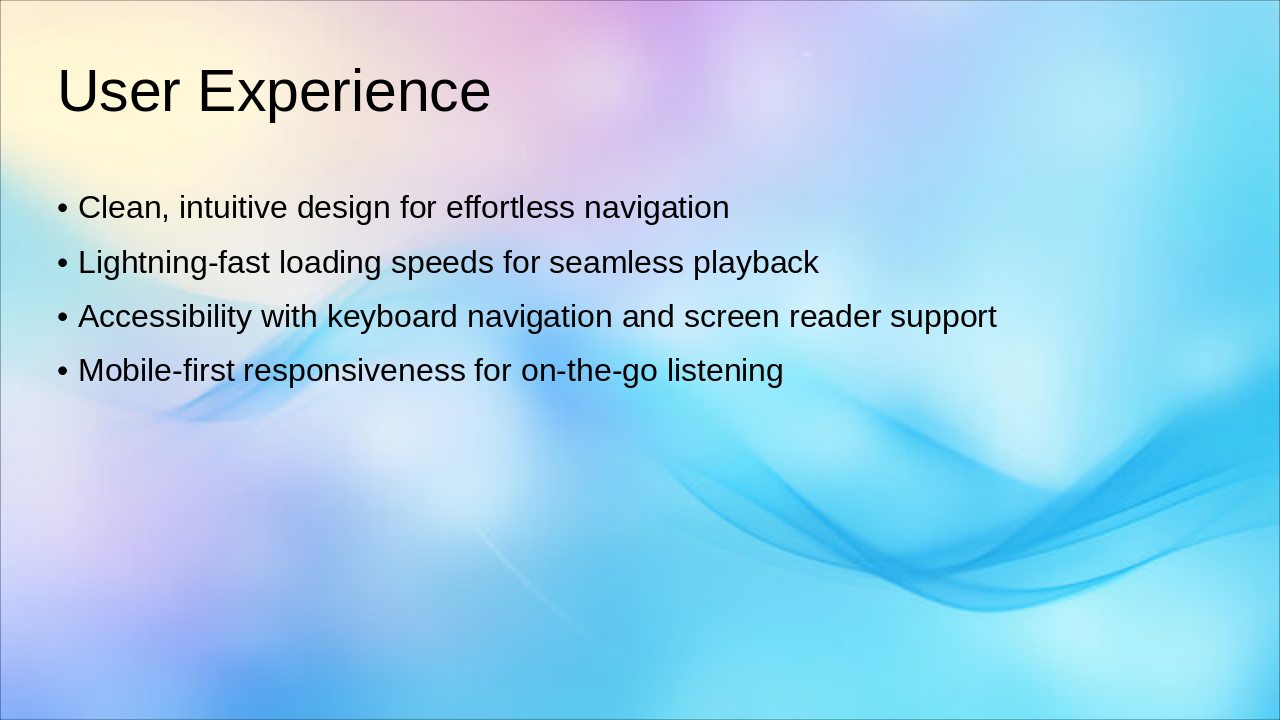 User Experience

• Clean, intuitive design for effortless navigation
• Lightning-fast loading speeds for seamless playback
• Accessibility with keyboard navigation and screen reader support
• Mobile-first responsiveness for on-the-go listening